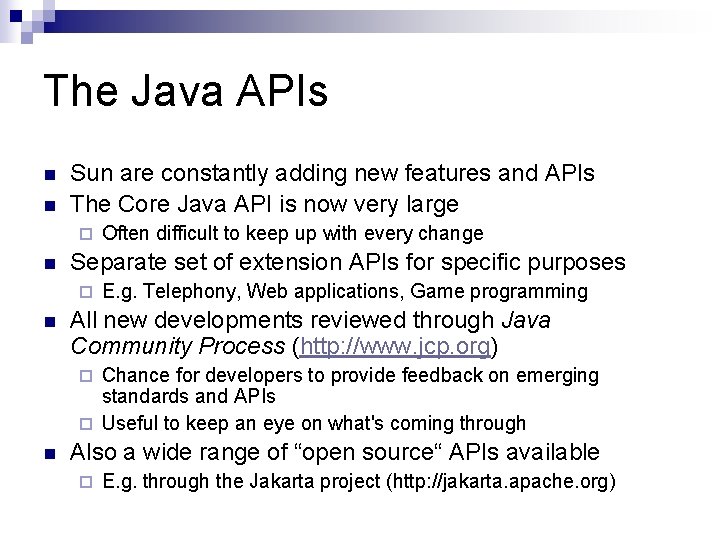 The Java APIs

Sun are constantly adding new features and APIs

The Core Java API is now very large

Often difficult to keep up with every change

Separate set of extension APIs for specific purposes

E.g. Telephony, Web applications, Game programming

All new developments reviewed through Java Community Process (http://www.jcp.org)

Chance for developers to provide feedback on emerging standards and APIs

Useful to keep an eye on what's coming through

Also a wide range of “open source“ APIs available

E.g. through the Jakarta project (http://jakarta.apache.org)